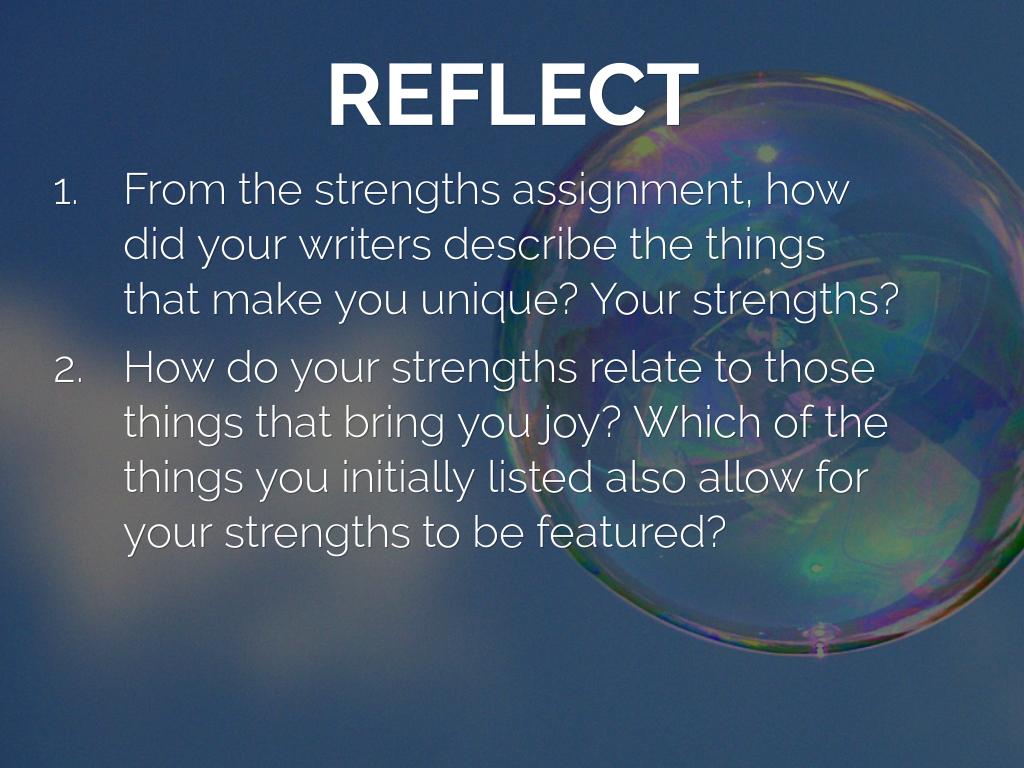 REFLECT

1. From the strengths assignment, how did your writers describe the things that make you unique? Your strengths?

2. How do your strengths relate to those things that bring you joy? Which of the things you initially listed also allow for your strengths to be featured?